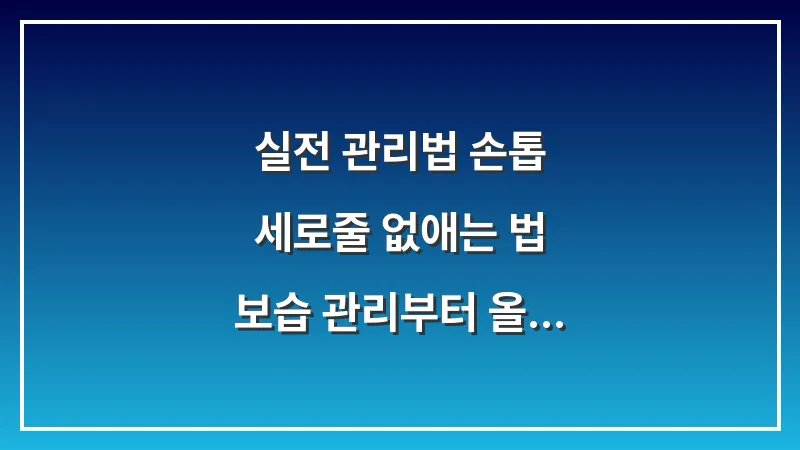 실전 관리법 손톱
세로줄 없애는 법
보습 관리부터 올...